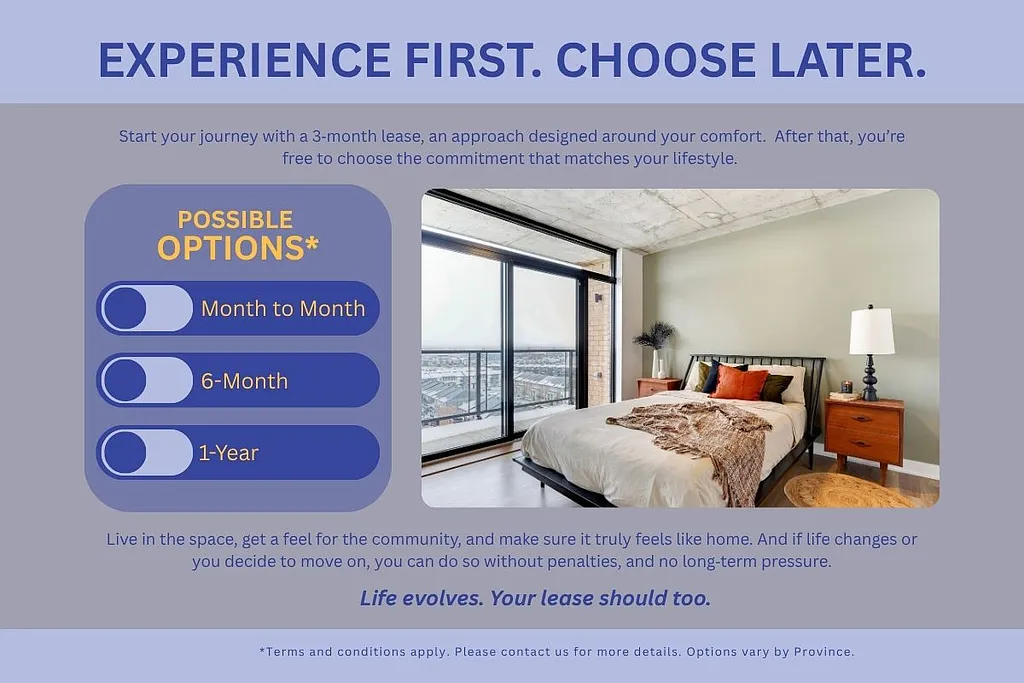 EXPERIENCE FIRST. CHOOSE LATER.

Start your journey with a 3-month lease, an approach designed around your comfort. After that, you're free to choose the commitment that matches your lifestyle.

POSSIBLE
OPTIONS*

Month to Month

6-Month

1-Year

Live in the space, get a feel for the community, and make sure it truly feels like home. And if life changes or you decide to move on, you can do so without penalties, and no long-term pressure.

Life evolves. Your lease should too.

*Terms and conditions apply. Please contact us for more details. Options vary by Province.